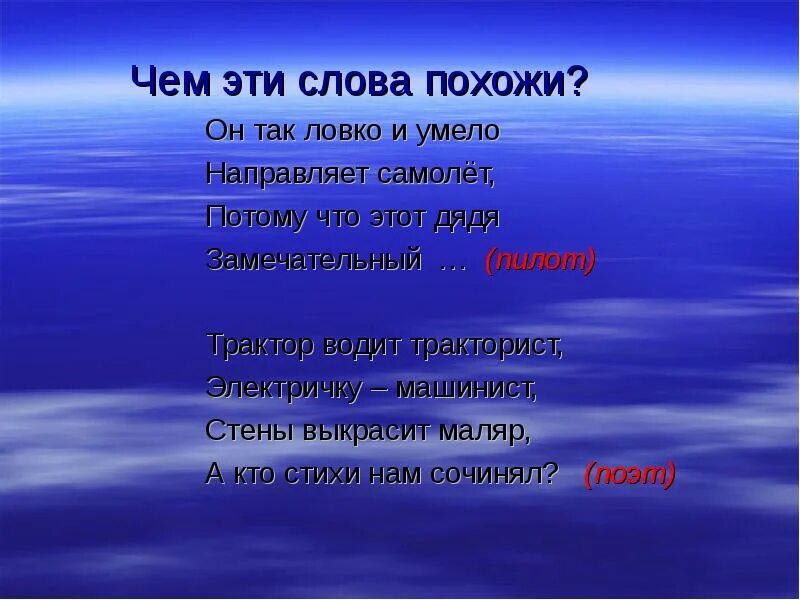 Чем эти слова похожи?

Он так ловко и умело
Направляет самолёт,
Потому что этот дядя
Замечательный … (пилот)

Трактор водит тракторист,
Электричку – машинист,
Стены выкрасит маляр,
А кто стихи нам сочинял? (поэт)